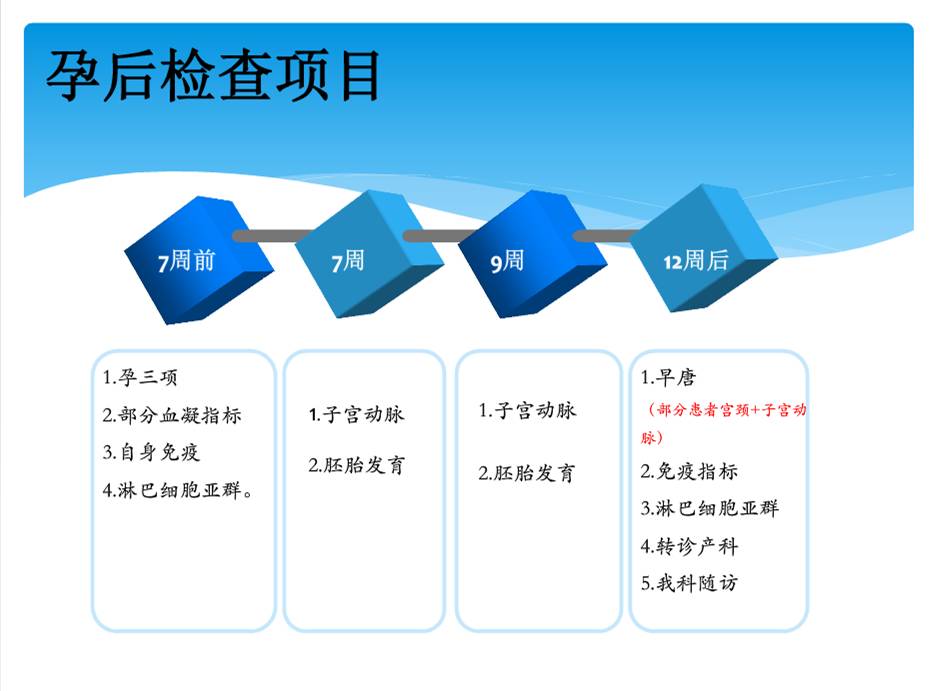 孕后检查项目

7周前

7周

9周

12周后

1.孕三项
2.部分血凝指标
3.自身免疫
4.淋巴细胞亚群。

1.子宫动脉
2.胚胎发育

1.子宫动脉
2.胚胎发育

1.早唐
（部分患者宫颈+子宫动脉）
2.免疫指标
3.淋巴细胞亚群
4.转诊产科
5.我科随访